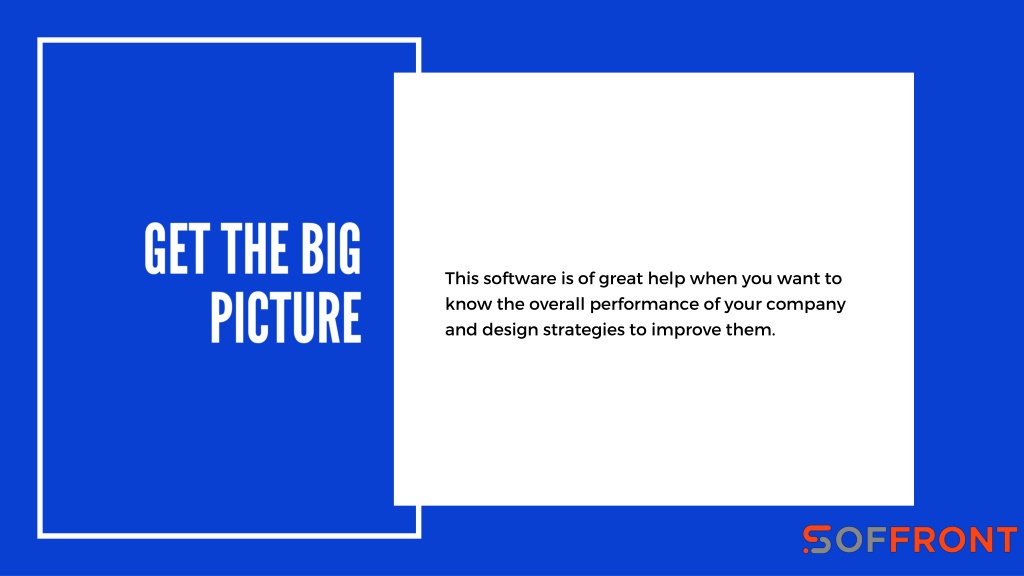 GET THE BIG PICTURE

This software is of great help when you want to know the overall performance of your company and design strategies to improve them.

SOFFRONT